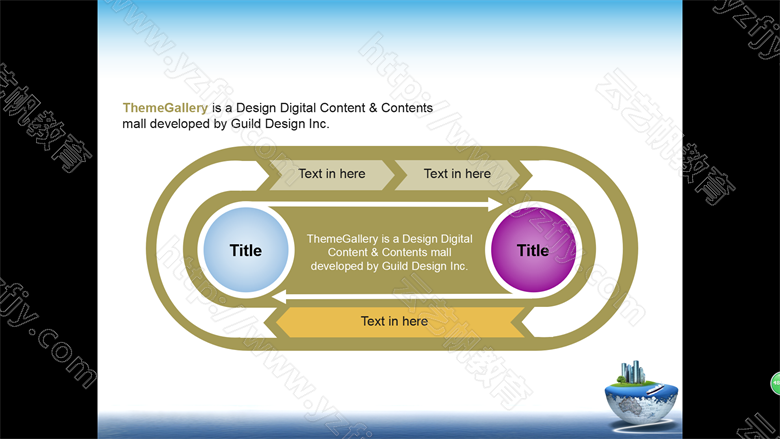 ThemeGallery is a Design Digital Content & Contents mall developed by Guild Design Inc.

Text in here

Text in here

Title

ThemeGallery is a Design Digital Content & Contents mall developed by Guild Design Inc.

Title

Text in here

http://www.yzfjy.com 云艺帆教育